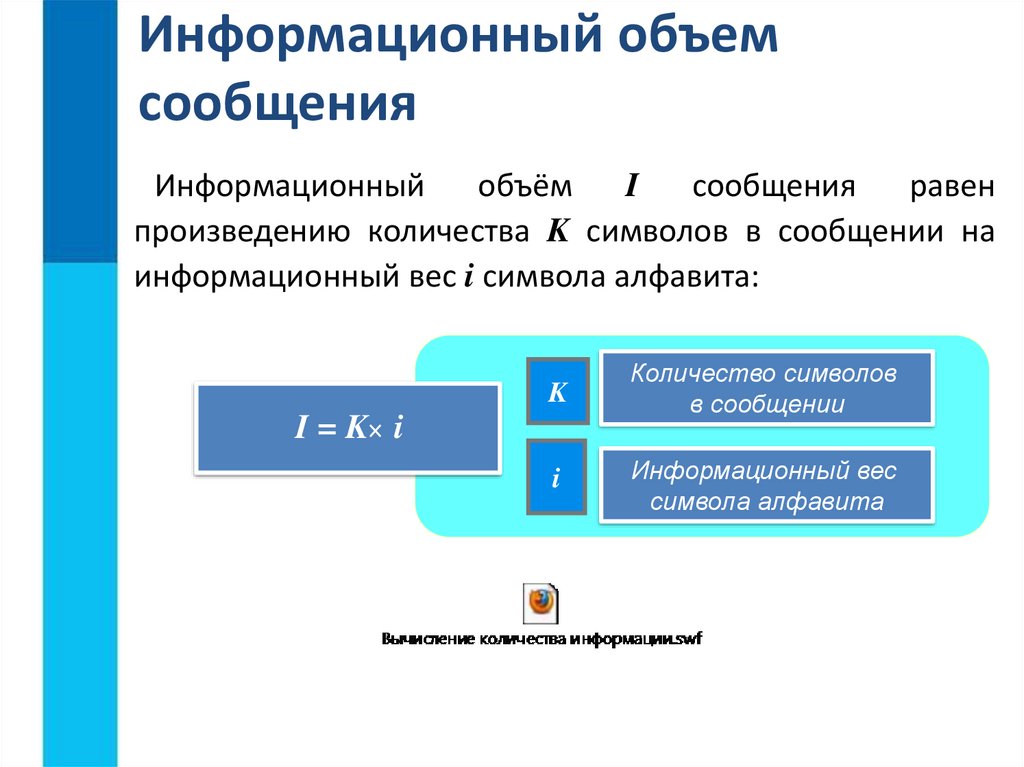 Информационный объем сообщения

Информационный объём $I$ сообщения равен произведению количества $K$ символов в сообщении на информационный вес $i$ символа алфавита:

$I = K \times i$

$K$

Количество символов в сообщении

$i$

Информационный вес символа алфавита

Вычисление количества информации.swf